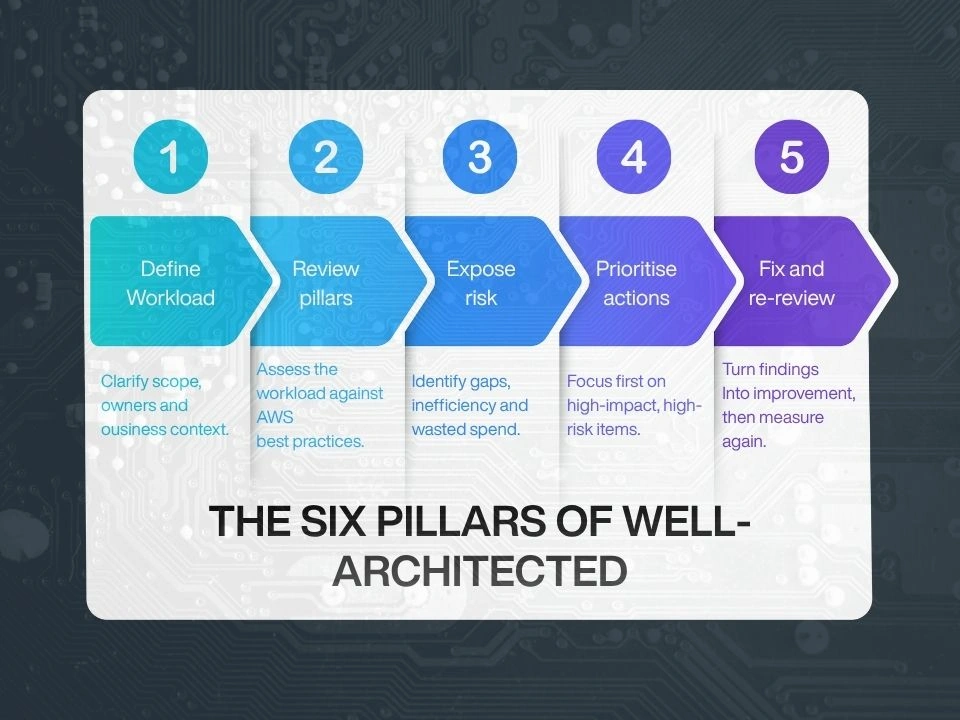 1

Define Workload

Clarify scope, owners and ousiness context.

2

Review pillars

Assess the workload against AWS best practices.

3

Expose risk

Identify gaps, inefficiency and wasted spend.

4

Prioritise actions

Focus first on high-impact, high-risk items.

5

Fix and re-review

Turn findings Into improvement, then measure again.

THE SIX PILLARS OF WELL-ARCHITECTED